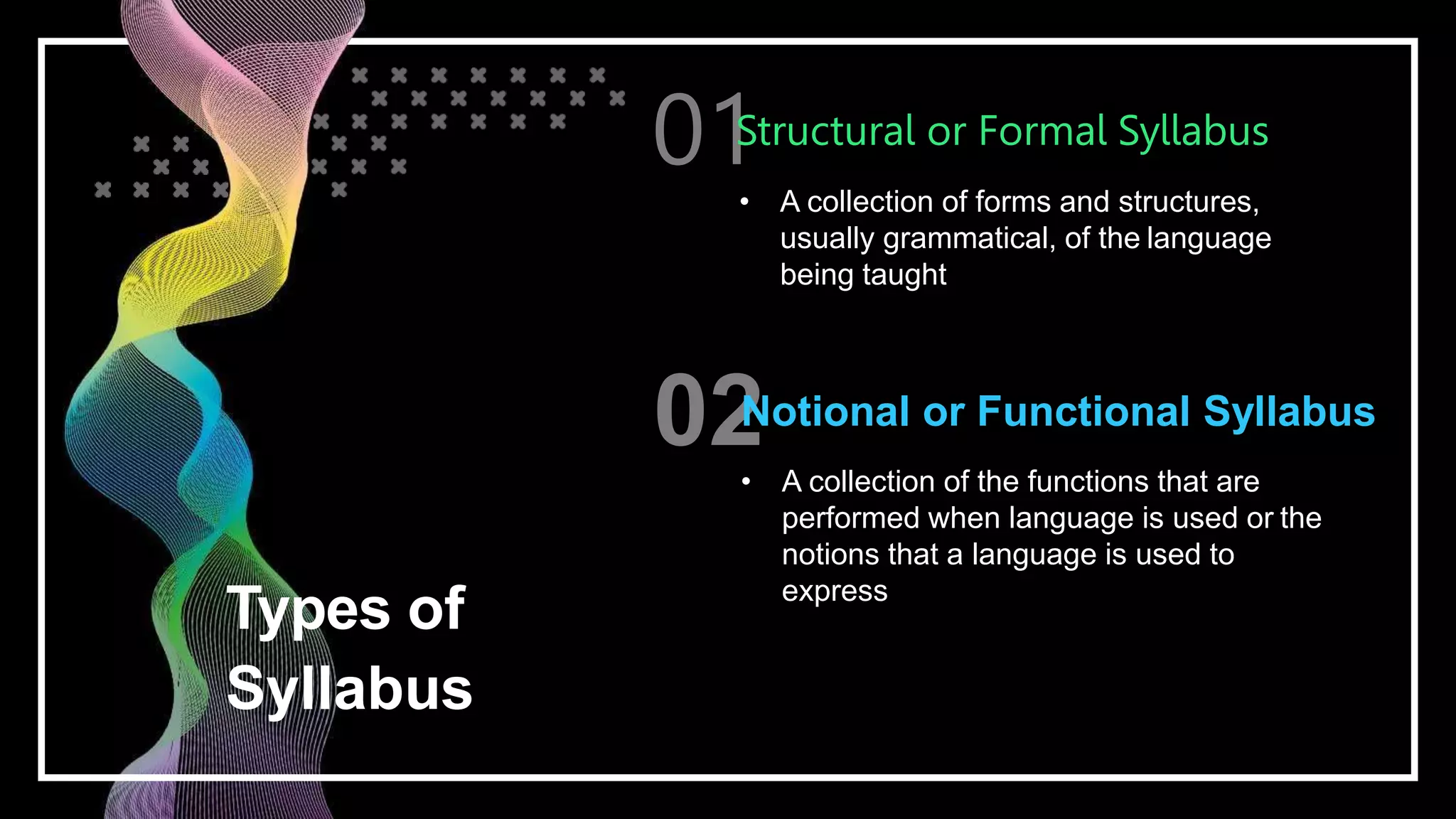 01 Structural or Formal Syllabus

• A collection of forms and structures, usually grammatical, of the language being taught

02 Notional or Functional Syllabus

• A collection of the functions that are performed when language is used or the notions that a language is used to express

Types of Syllabus